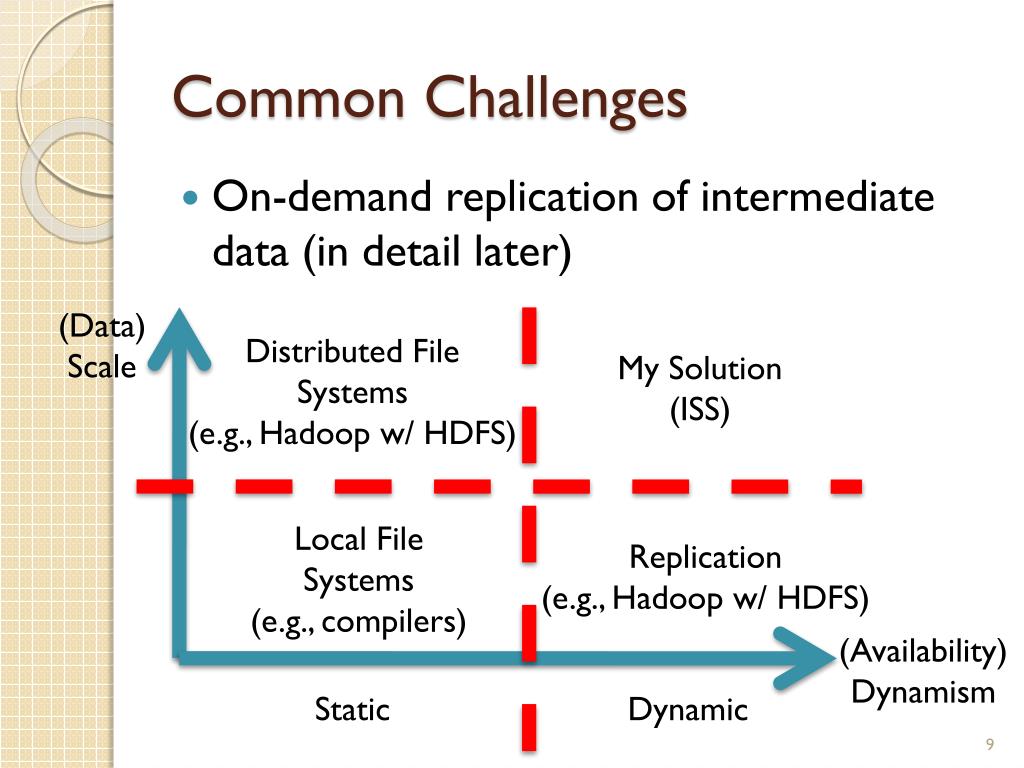 Common Challenges

On-demand replication of intermediate data (in detail later)

(Data) Scale

Distributed File Systems (e.g., Hadoop w/ HDFS)

My Solution (ISS)

Local File Systems (e.g., compilers)

Replication (e.g., Hadoop w/ HDFS)

(Availability) Dynamism

Static

Dynamic

9